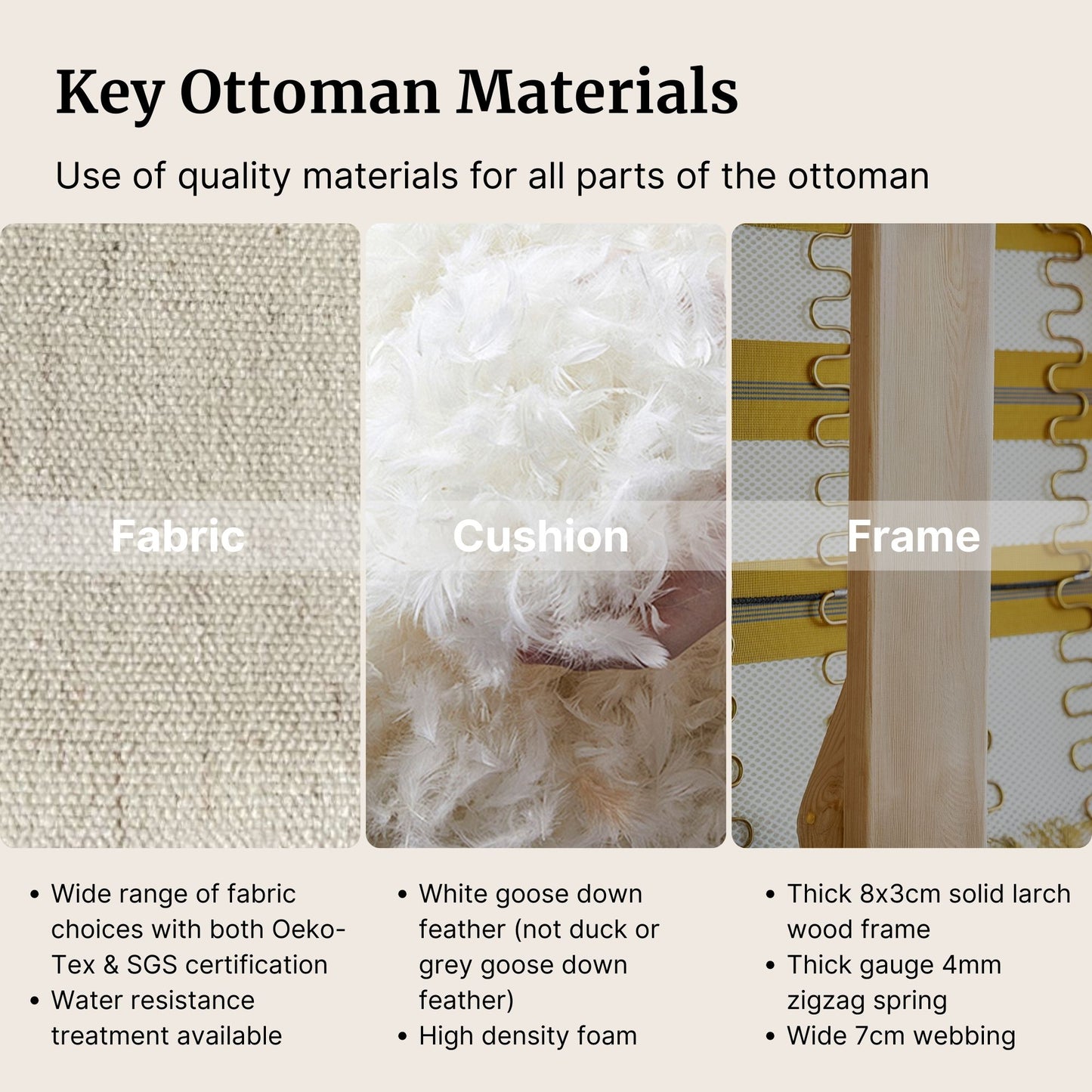 Key Ottoman Materials

Use of quality materials for all parts of the ottoman

Fabric

Cushion

Frame

• Wide range of fabric choices with both Oeko-Tex & SGS certification
• Water resistance treatment available

• White goose down feather (not duck or grey goose down feather)
• High density foam

• Thick 8x3cm solid larch wood frame
• Thick gauge 4mm zigzag spring
• Wide 7cm webbing